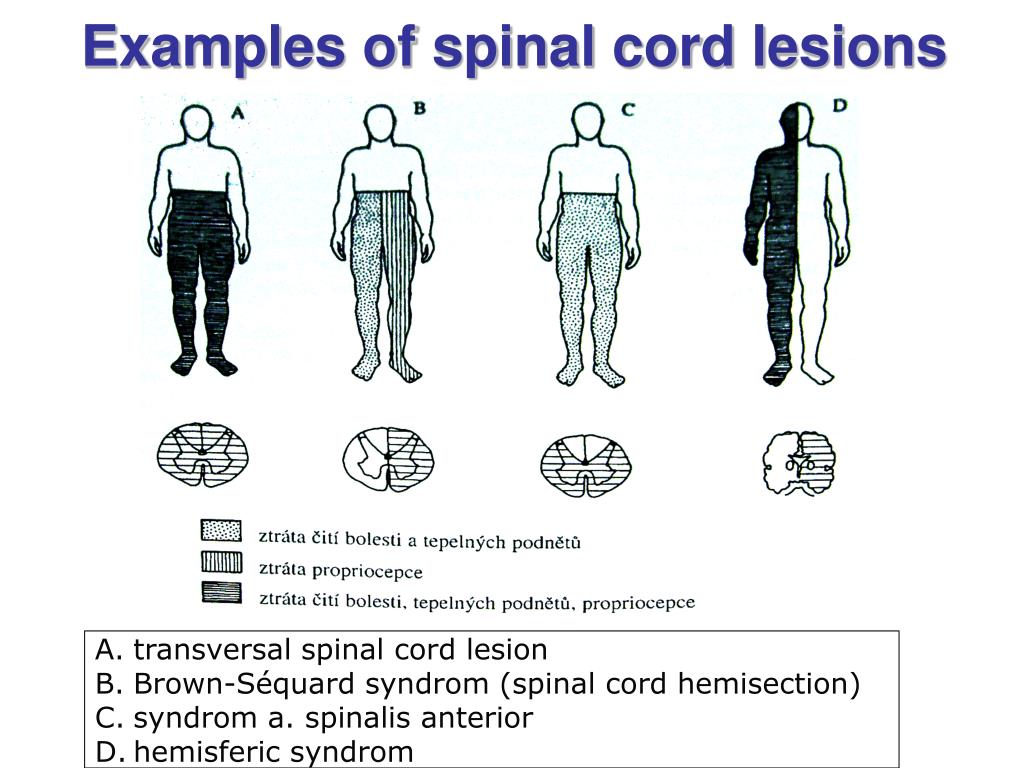 Examples of spinal cord lesions

A

B

C

D

ztráta čití bolesti a tepelných podnětů
ztráta propriocepce
ztráta čití bolesti, tepelných podnětů, propriocepce

A. transversal spinal cord lesion
B. Brown-Séquard syndrom (spinal cord hemisection)
C. syndrom a. spinalis anterior
D. hemisferic syndrom